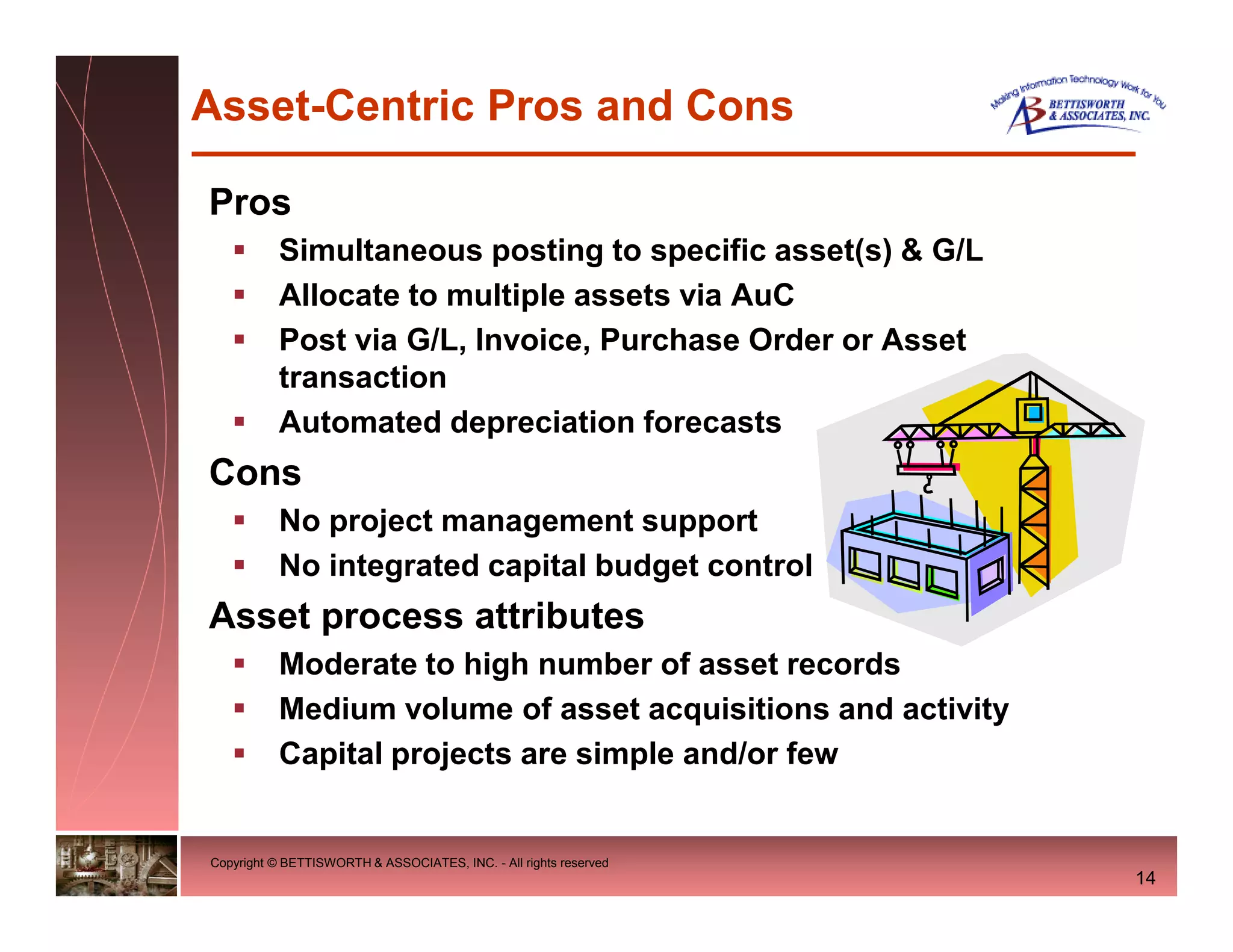 Asset-Centric Pros and Cons

Making Information Technology Work for You
BETTISWORTH & ASSOCIATES, INC.

Pros

▪ Simultaneous posting to specific asset(s) & G/L
▪ Allocate to multiple assets via AuC
▪ Post via G/L, Invoice, Purchase Order or Asset transaction
▪ Automated depreciation forecasts

Cons

▪ No project management support
▪ No integrated capital budget control

Asset process attributes

▪ Moderate to high number of asset records
▪ Medium volume of asset acquisitions and activity
▪ Capital projects are simple and/or few

Copyright © BETTISWORTH & ASSOCIATES, INC. - All rights reserved

14